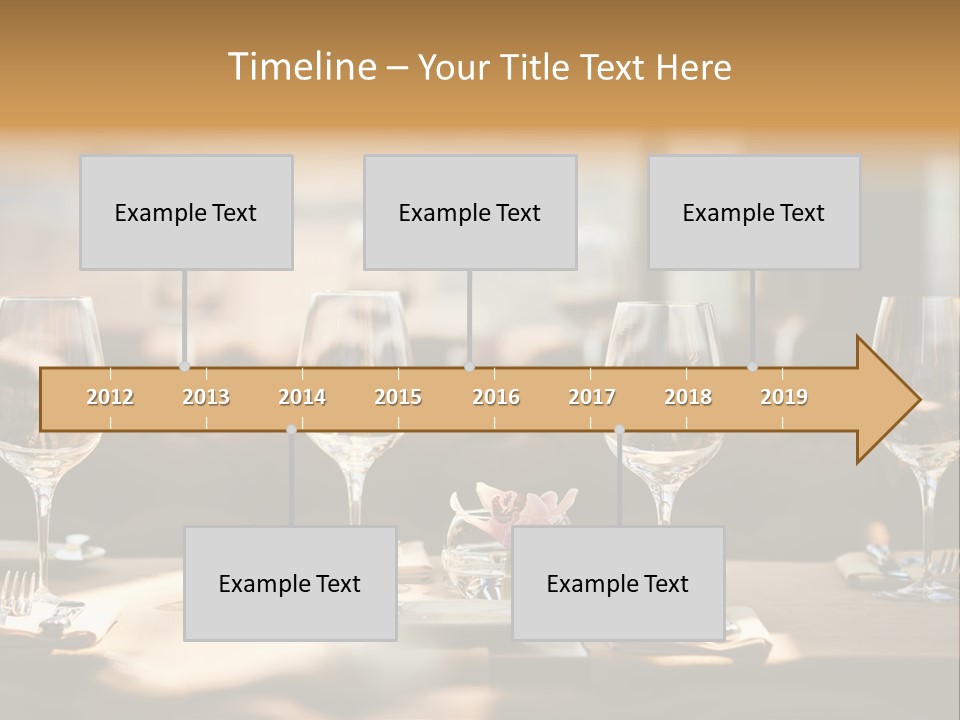 Timeline – Your Title Text Here

Example Text

Example Text

Example Text

2012 2013 2014 2015 2016 2017 2018 2019

Example Text

Example Text